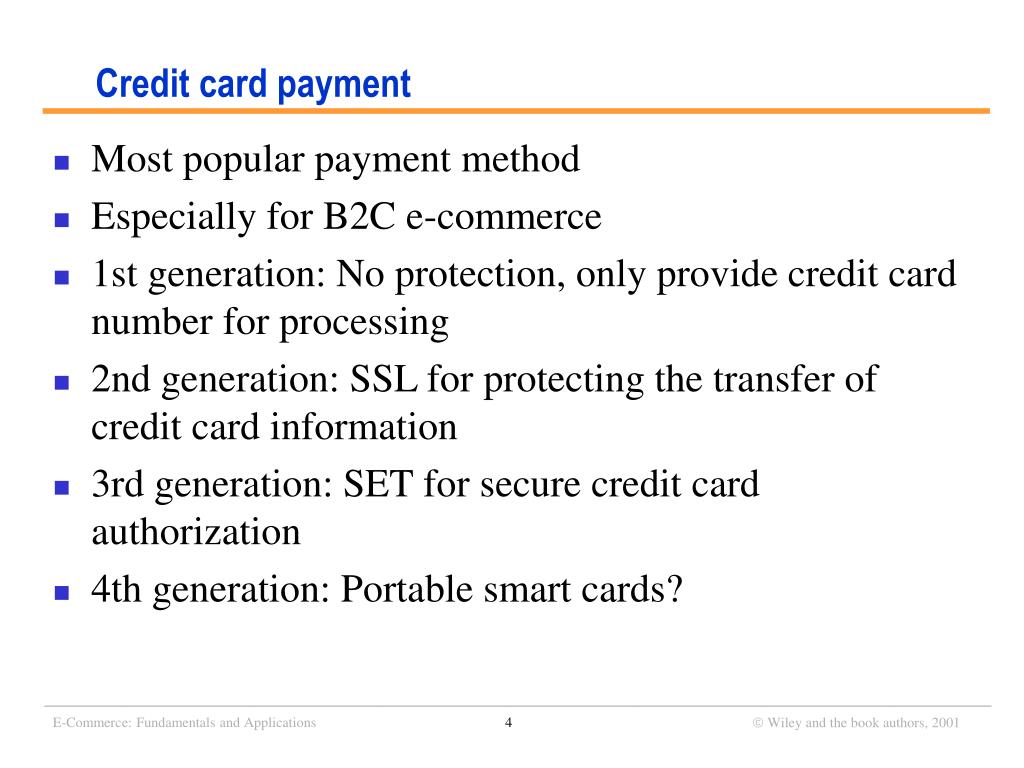 Credit card payment

- Most popular payment method
- Especially for B2C e-commerce
- 1st generation: No protection, only provide credit card number for processing
- 2nd generation: SSL for protecting the transfer of credit card information
- 3rd generation: SET for secure credit card authorization
- 4th generation: Portable smart cards?

E-Commerce: Fundamentals and Applications

4

© Wiley and the book authors, 2001